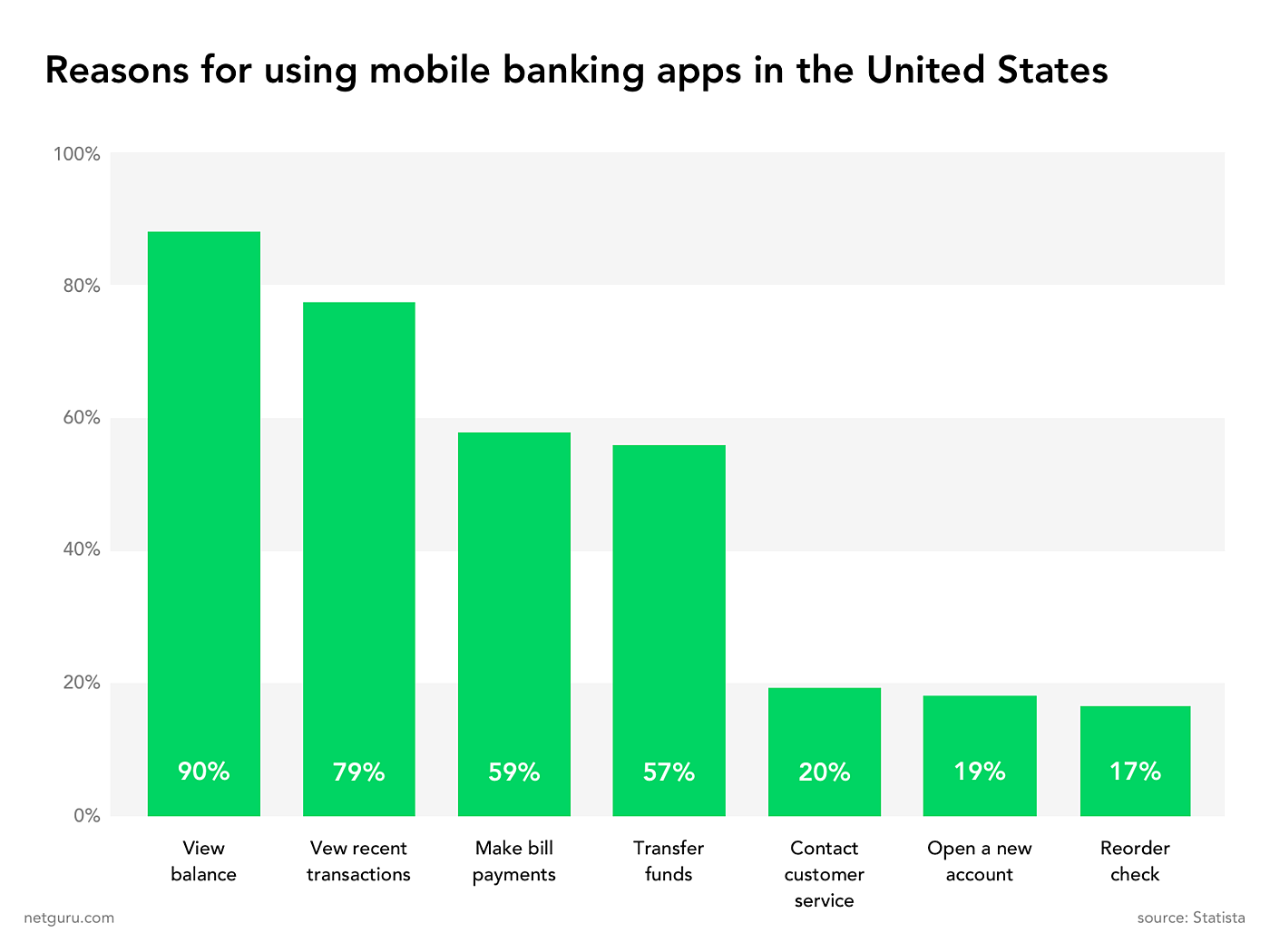 Reasons for using mobile banking apps in the United States

100%
80%
60%
40%
20%
0%

90%
79%
59%
57%
20%
19%
17%

View balance
Vew recent transactions
Make bill payments
Transfer funds
Contact customer service
Open a new account
Reorder check

netguru.com

source: Statista